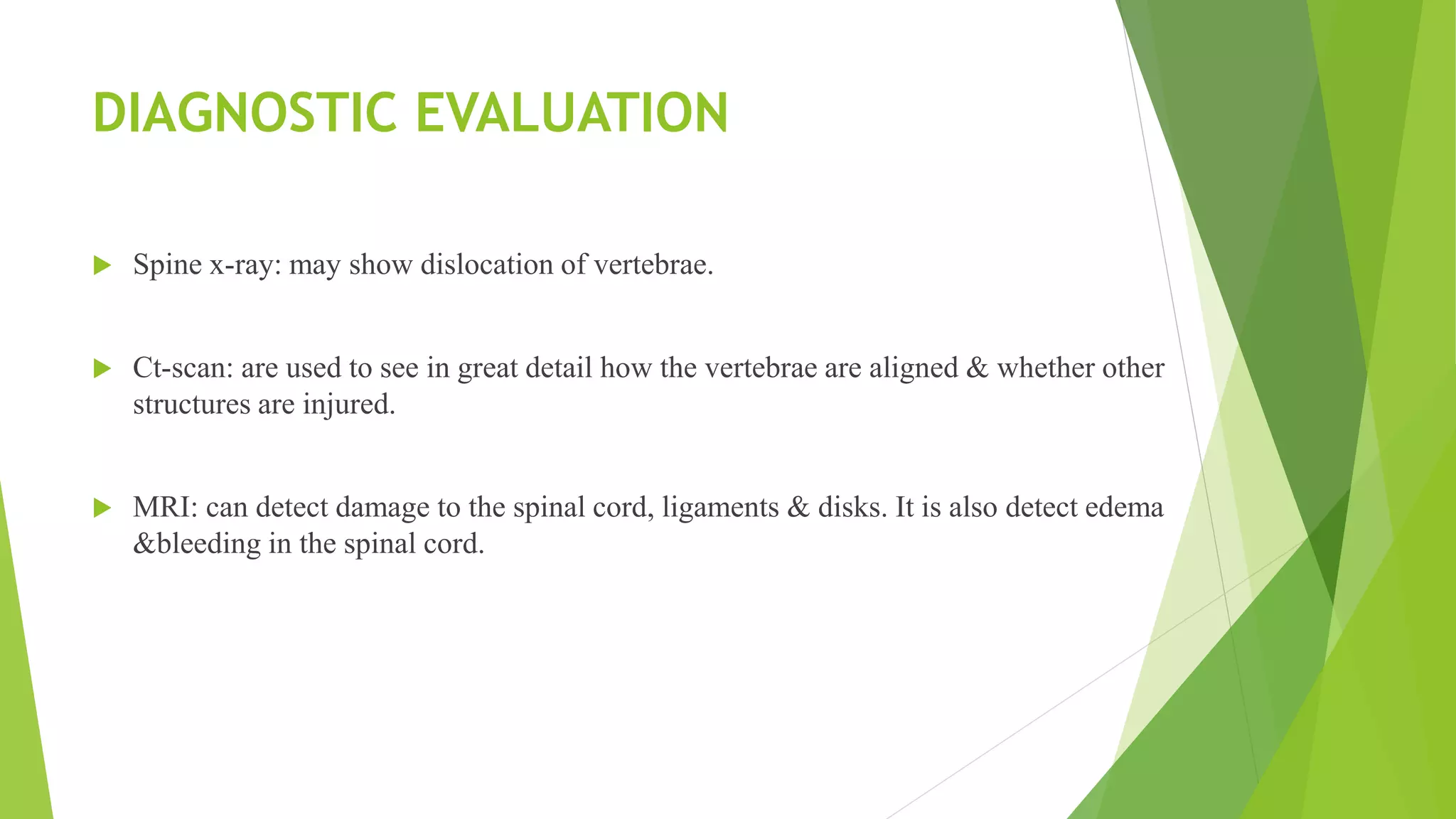 DIAGNOSTIC EVALUATION

Spine x-ray: may show dislocation of vertebrae.

Ct-scan: are used to see in great detail how the vertebrae are aligned & whether other structures are injured.

MRI: can detect damage to the spinal cord, ligaments & disks. It is also detect edema &bleeding in the spinal cord.